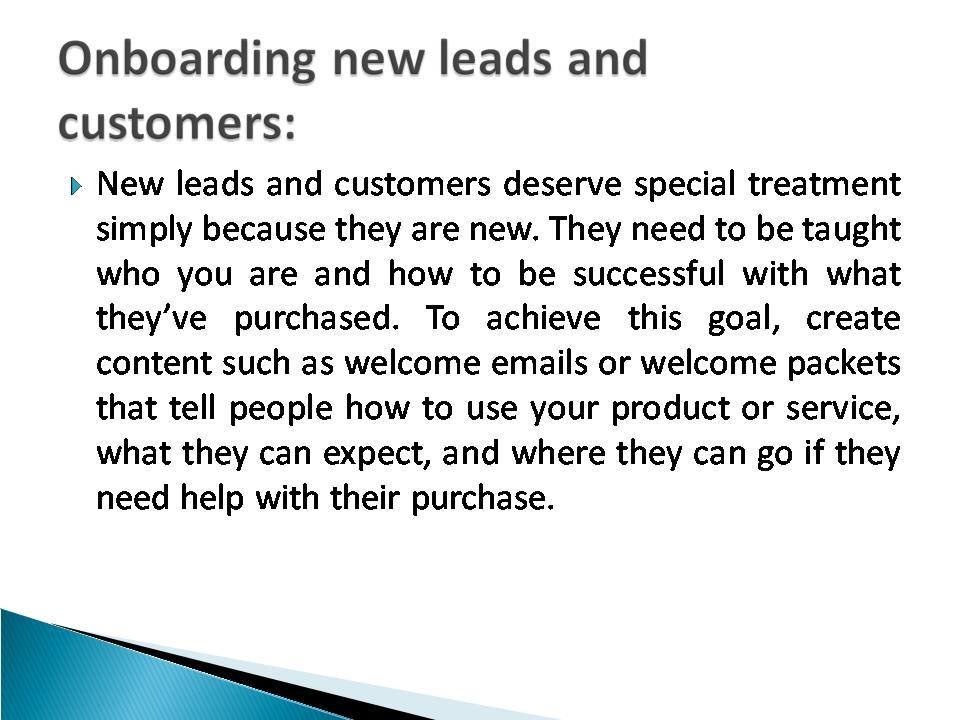 Onboarding new leads and customers:

New leads and customers deserve special treatment simply because they are new. They need to be taught who you are and how to be successful with what they've purchased. To achieve this goal, create content such as welcome emails or welcome packets that tell people how to use your product or service, what they can expect, and where they can go if they need help with their purchase.